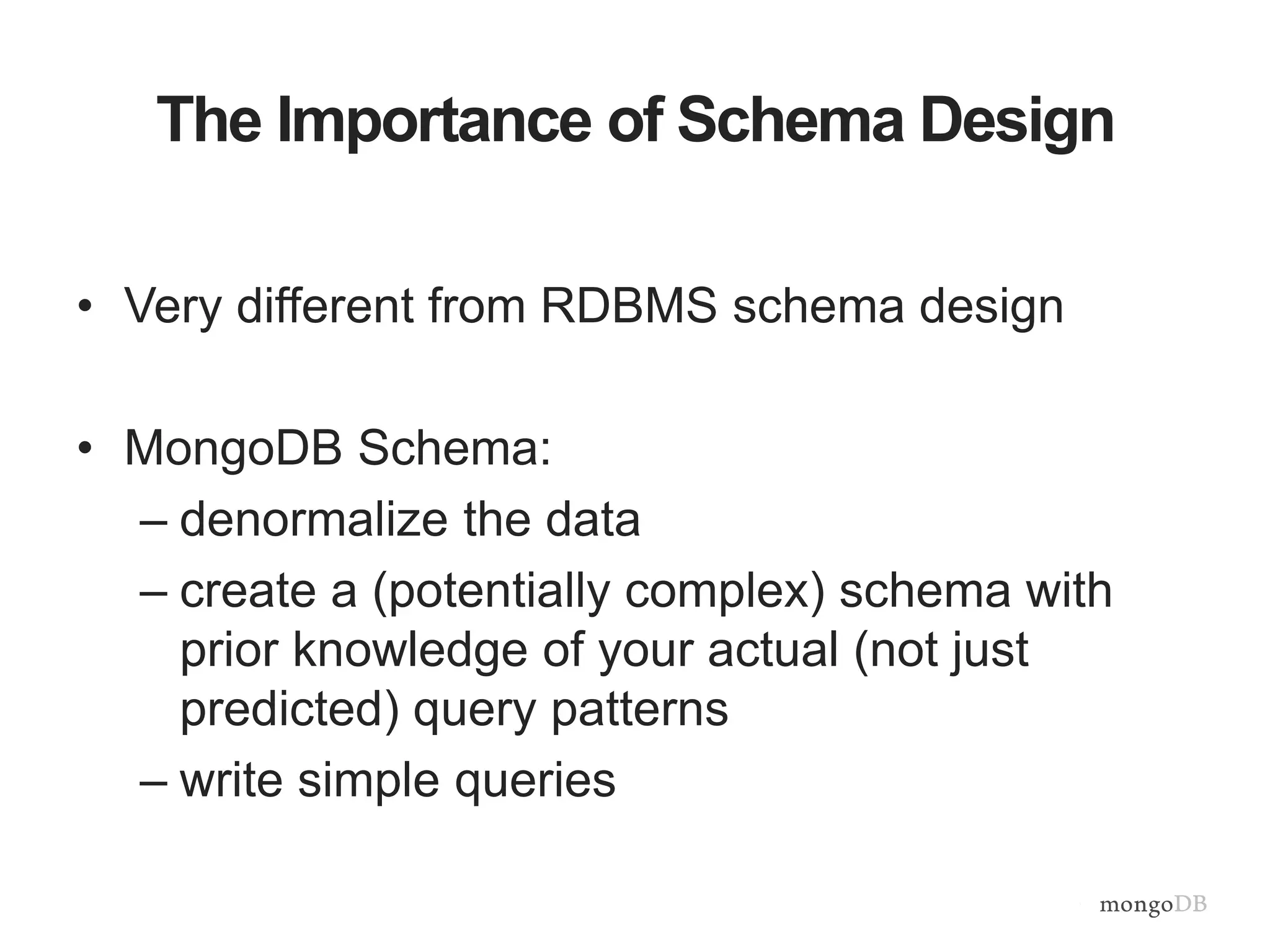 The Importance of Schema Design

• Very different from RDBMS schema design

• MongoDB Schema:
– denormalize the data
– create a (potentially complex) schema with prior knowledge of your actual (not just predicted) query patterns
– write simple queries

mongoDB